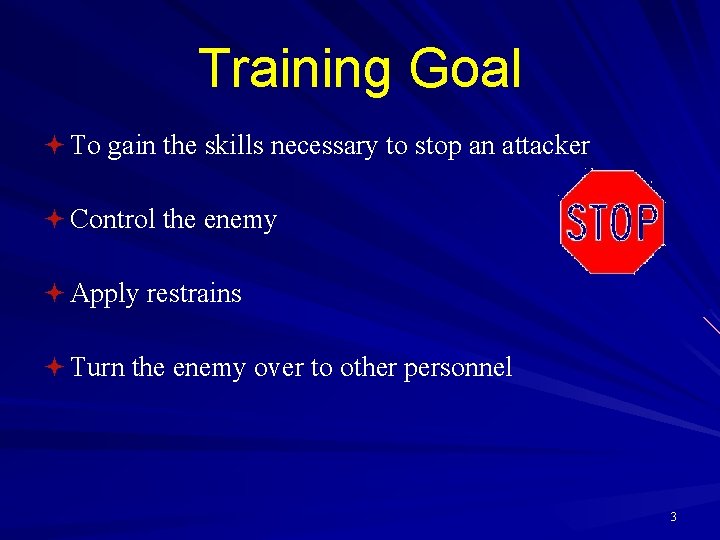 Training Goal

To gain the skills necessary to stop an attacker

Control the enemy

STOP

Apply restrains

Turn the enemy over to other personnel

3